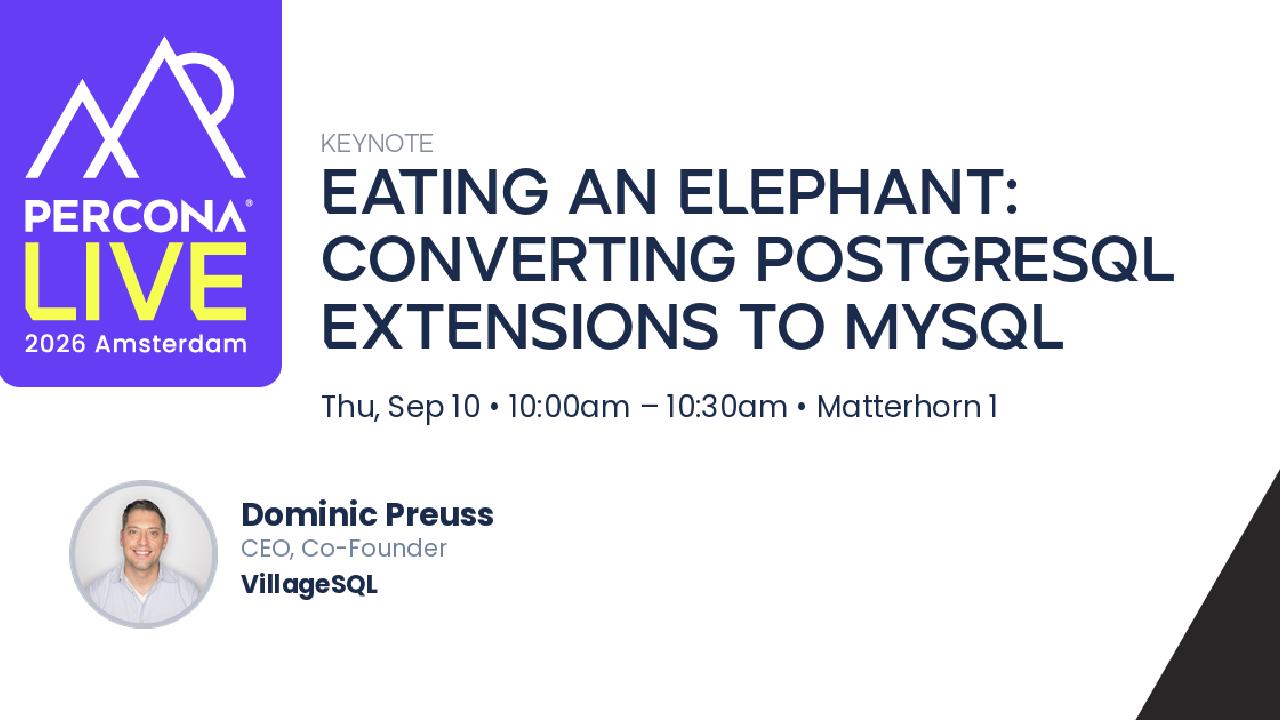 PERCONA®
LIVE
2026 Amsterdam

KEYNOTE
EATING AN ELEPHANT: CONVERTING POSTGRESQL EXTENSIONS TO MYSQL

Thu, Sep 10 • 10:00am – 10:30am • Matterhorn 1

Dominic Preuss
CEO, Co-Founder
VillageSQL